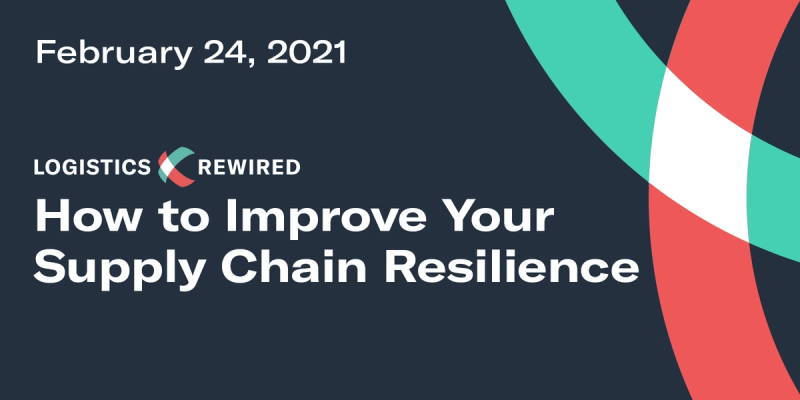 February 24, 2021

LOGISTICS REWIRED

How to Improve Your Supply Chain Resilience